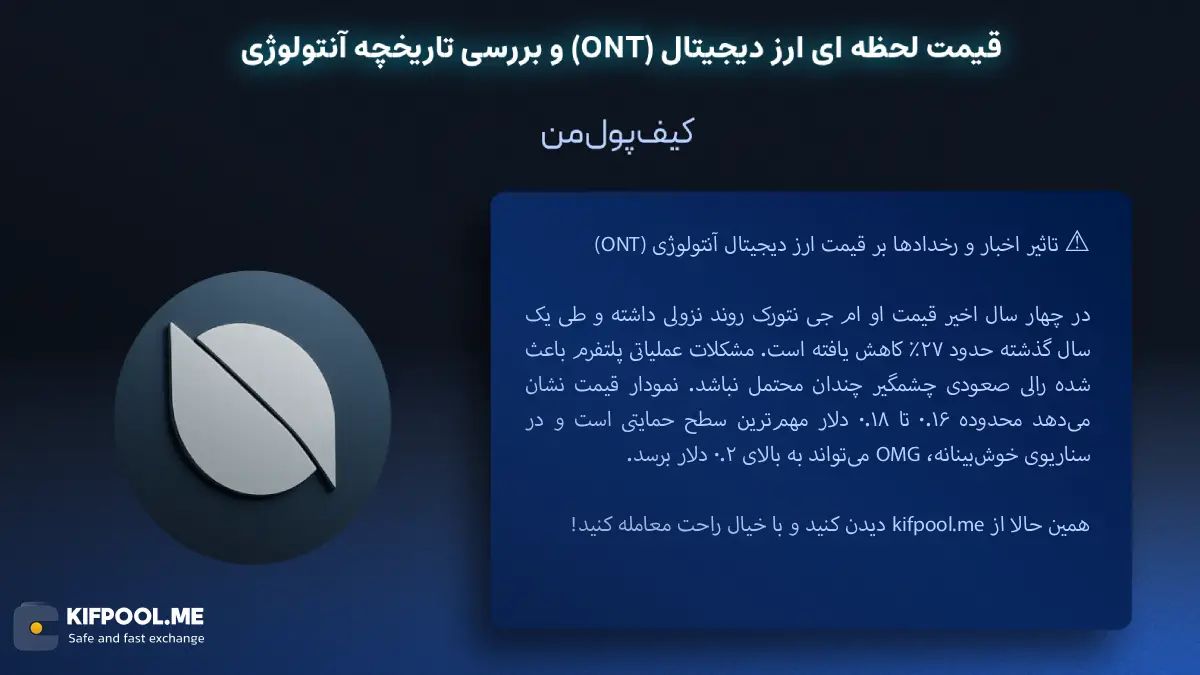 قیمت لحظه ای ارز دیجیتال (ONT) و بررسی تاریخچه آنتولوژی

کیف‌پول‌من

⚠ تاثیر اخبار و رخدادها بر قیمت ارز دیجیتال آنتولوژی (ONT)

در چهار سال اخیر قیمت او ام جی نتورک روند نزولی داشته و طی یک سال گذشته حدود ۲۷٪ کاهش یافته است. مشکلات عملیاتی پلتفرم باعث شده رالی صعودی چشمگیر چندان محتمل نباشد. نمودار قیمت نشان می‌دهد محدوده ۰.۱۶ تا ۰.۱۸ دلار مهم‌ترین سطح حمایتی است و در سناریوی خوش‌بینانه، OMG می‌تواند به بالای ۰.۲ دلار برسد.

همین حالا از kifpool.me دیدن کنید و با خیال راحت معامله کنید!

KIFPOOL.ME
Safe and fast exchange